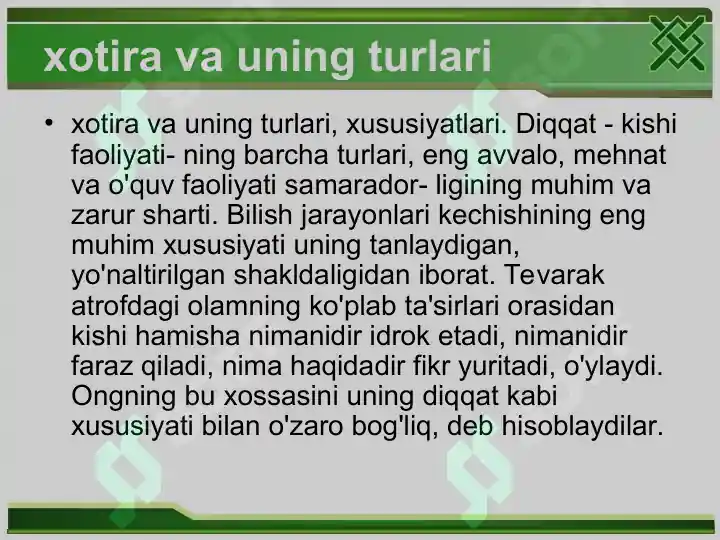 xotira va uning turlari

• xotira va uning turlari, xususiyatlari. Diqqat - kishi faoliyati- ning barcha turlari, eng avvalo, mehnat va o'quv faoliyati samarador- ligining muhim va zarur sharti. Bilish jarayonlari kechishining eng muhim xususiyati uning tanlaydigan, yo'naltirilgan shakldaligidan iborat. Tevarak atrofdagi olamning ko'plab ta'sirlari orasidan kishi hamisha nimanidir idrok etadi, nimanidir faraz qiladi, nima haqidadir fikr yuritadi, o'ylaydi. Ongning bu xossasini uning diqqat kabi xususiyati bilan o'zaro bog'liq, deb hisoblaydilar.